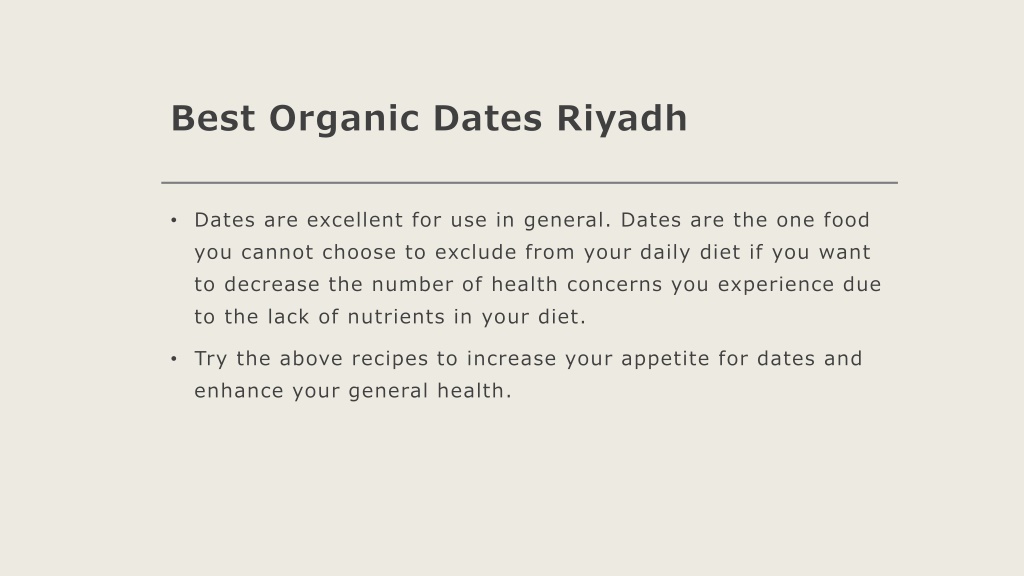 Best Organic Dates Riyadh

• Dates are excellent for use in general. Dates are the one food you cannot choose to exclude from your daily diet if you want to decrease the number of health concerns you experience due to the lack of nutrients in your diet.

• Try the above recipes to increase your appetite for dates and enhance your general health.